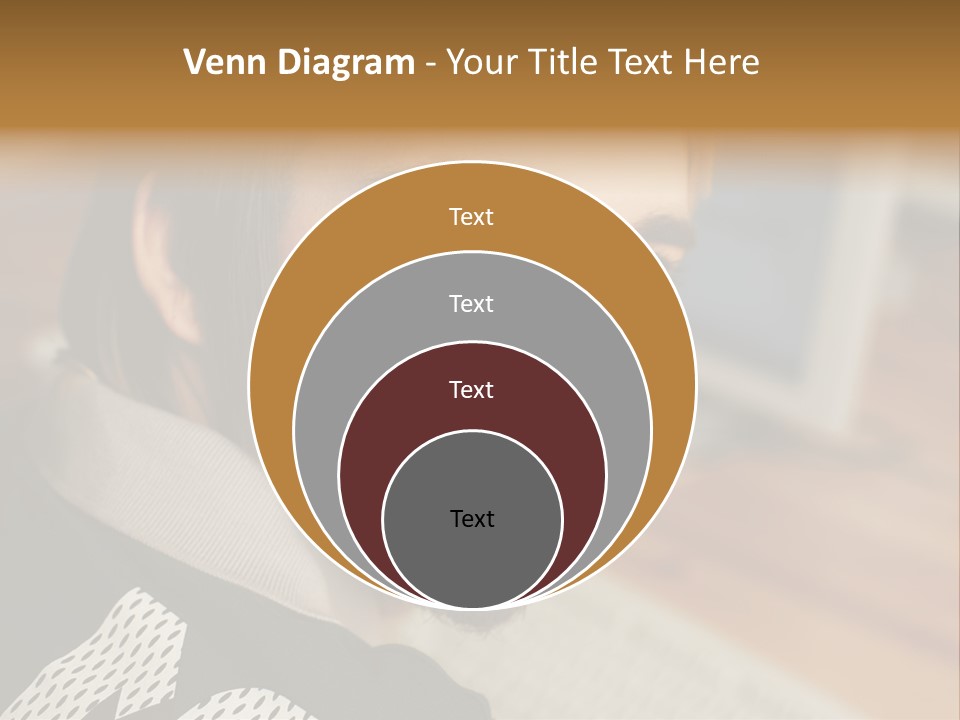 Venn Diagram - Your Title Text Here

Text

Text

Text

Text